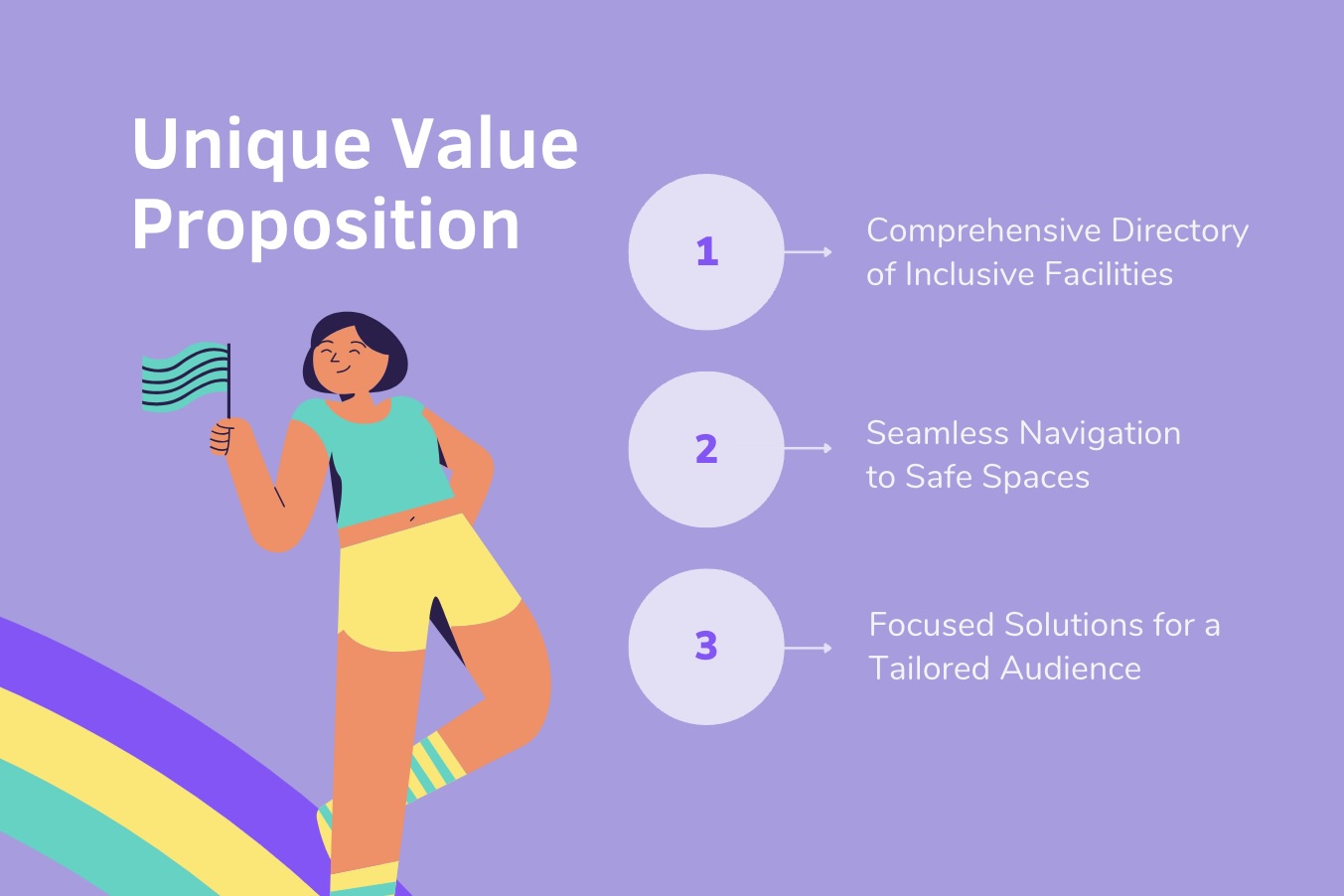 Unique Value Proposition

1

Comprehensive Directory of Inclusive Facilities

2

Seamless Navigation to Safe Spaces

3

Focused Solutions for a Tailored Audience